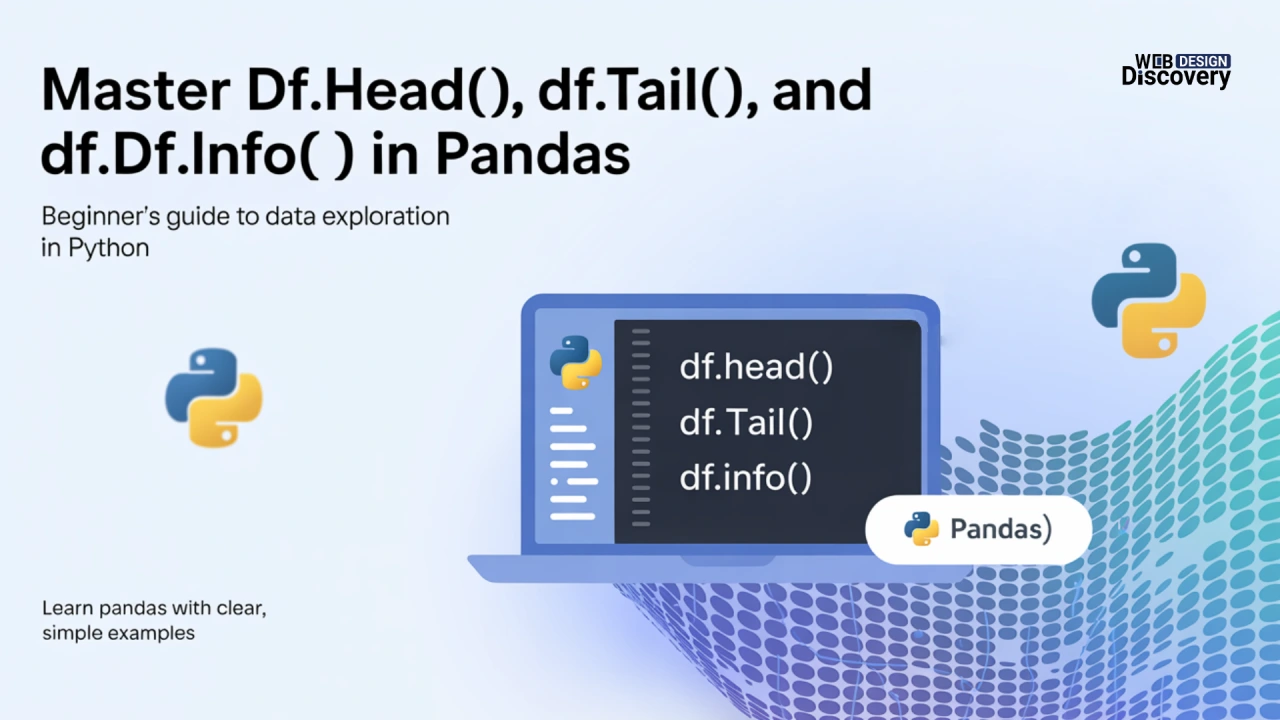 Master Df.Head(), df.Tail(), and df.Df.Info( ) in Pandas

WEB DESIGN Discovery

Beginner's guide to data exploration in Python

df.head()
df.Tail()
df.info()

Pandas)

Learn pandas with clear, simple examples